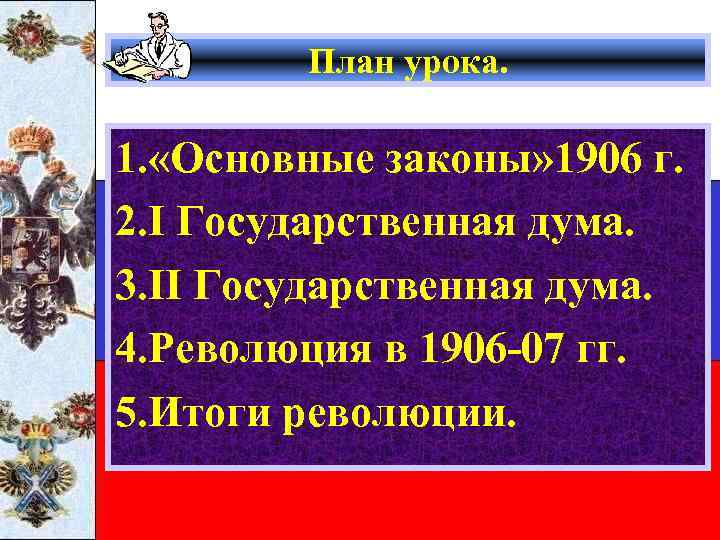 План урока.

1.«Основные законы»1906 г.
2.I Государственная дума.
3.II Государственная дума.
4.Революция в 1906-07 гг.
5.Итоги революции.